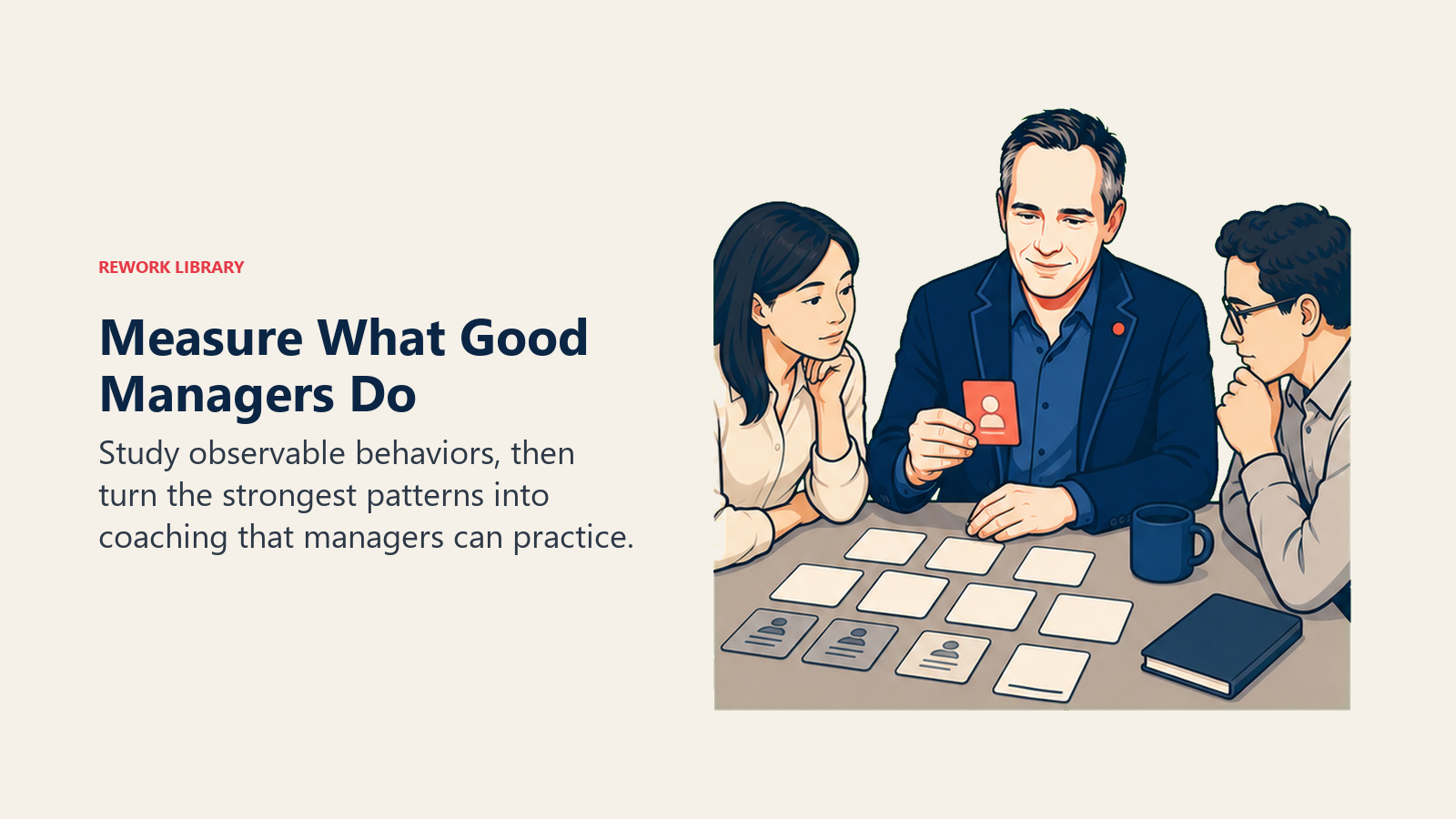 REWORK LIBRARY

Measure What Good Managers Do

Study observable behaviors, then turn the strongest patterns into coaching that managers can practice.